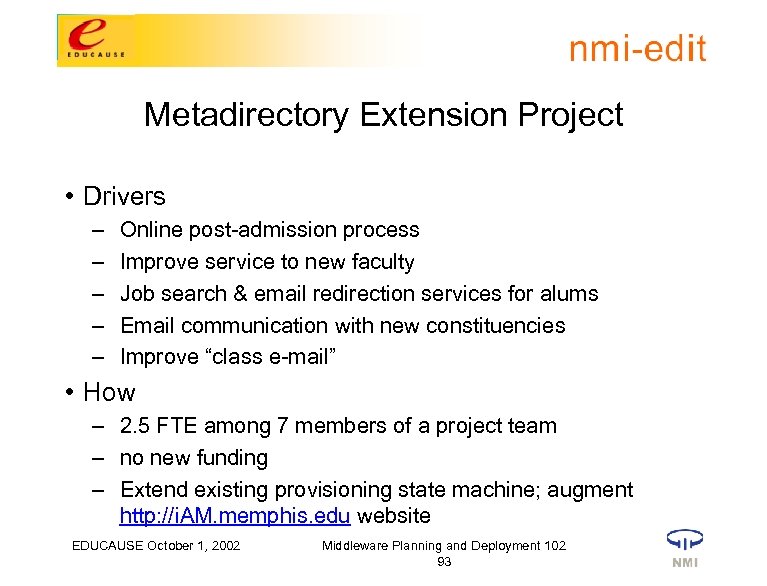 e
EDUCAUSE

nmi-edit

Metadirectory Extension Project

• Drivers
– Online post-admission process
– Improve service to new faculty
– Job search & email redirection services for alums
– Email communication with new constituencies
– Improve “class e-mail”

• How
– 2.5 FTE among 7 members of a project team
– no new funding
– Extend existing provisioning state machine; augment http://iAM.memphis.edu website

EDUCAUSE October 1, 2002

Middleware Planning and Deployment 102

93

NMI